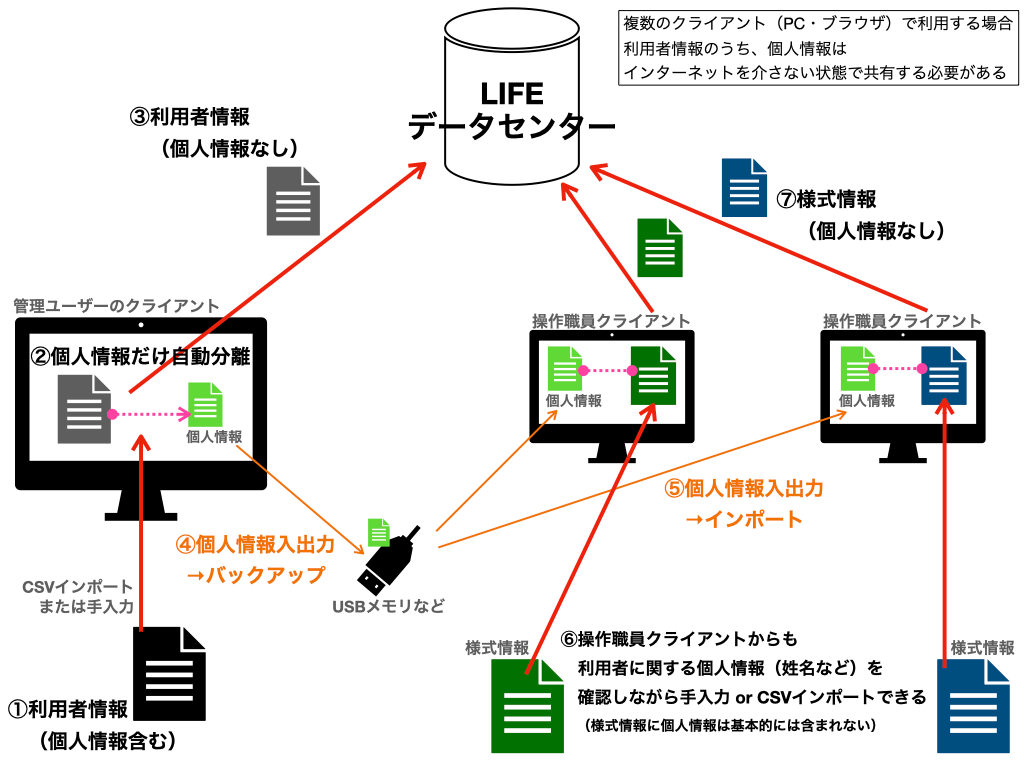 複数のクライアント（PC・ブラウザ）で利用する場合
利用者情報のうち、個人情報は
インターネットを介さない状態で共有する必要がある

LIFE
データセンター

③利用者情報
（個人情報なし）

⑦様式情報
（個人情報なし）

管理ユーザーのクライアント

②個人情報だけ自動分離

個人情報

操作職員クライアント

個人情報

操作職員クライアント

個人情報

⑤個人情報入出力
→インポート

④個人情報入出力
→バックアップ

USBメモリなど

CSVインポート
または手入力

①利用者情報
（個人情報含む）

様式情報

⑥操作職員クライアントからも
利用者に関する個人情報（姓名など）を
確認しながら手入力 or CSVインポートできる
（様式情報に個人情報は基本的には含まれない）

様式情報